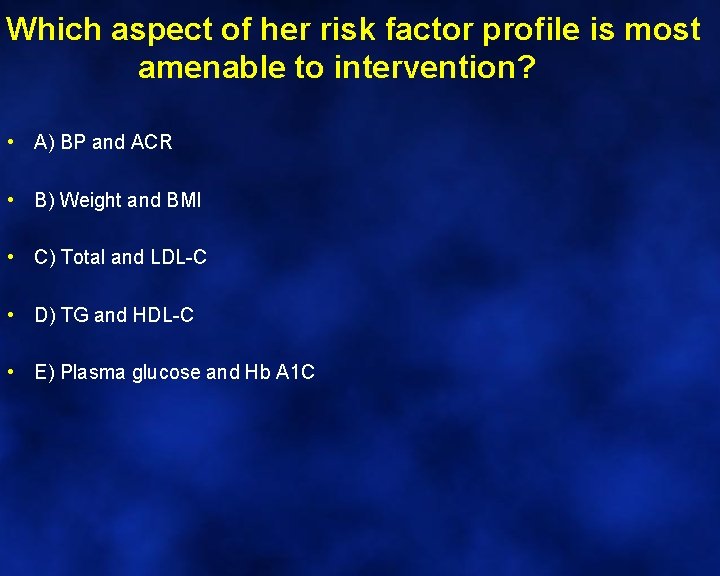 Which aspect of her risk factor profile is most amenable to intervention?

• A) BP and ACR

• B) Weight and BMI

• C) Total and LDL-C

• D) TG and HDL-C

• E) Plasma glucose and Hb A1C